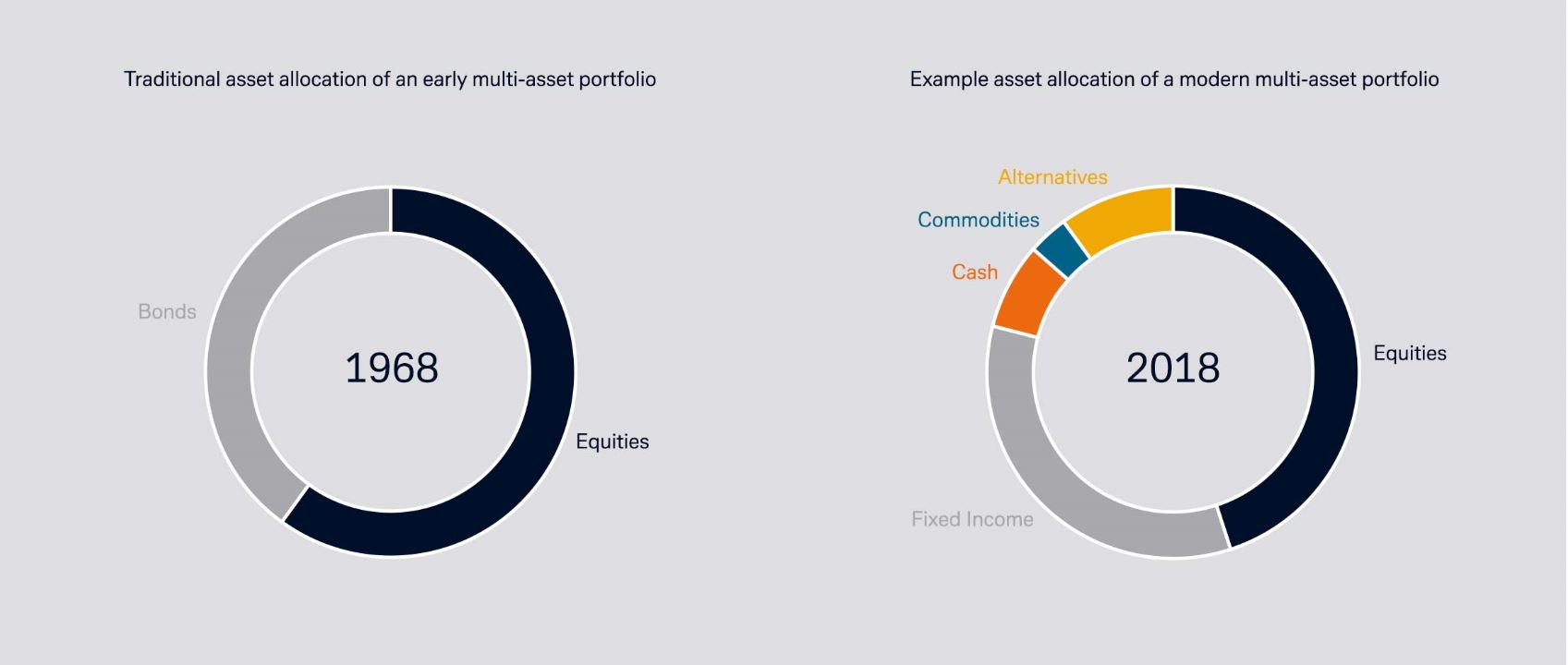 Traditional asset allocation of an early multi-asset portfolio

Bonds

1968

Equities

Example asset allocation of a modern multi-asset portfolio

Alternatives

Commodities

Cash

2018

Equities

Fixed Income